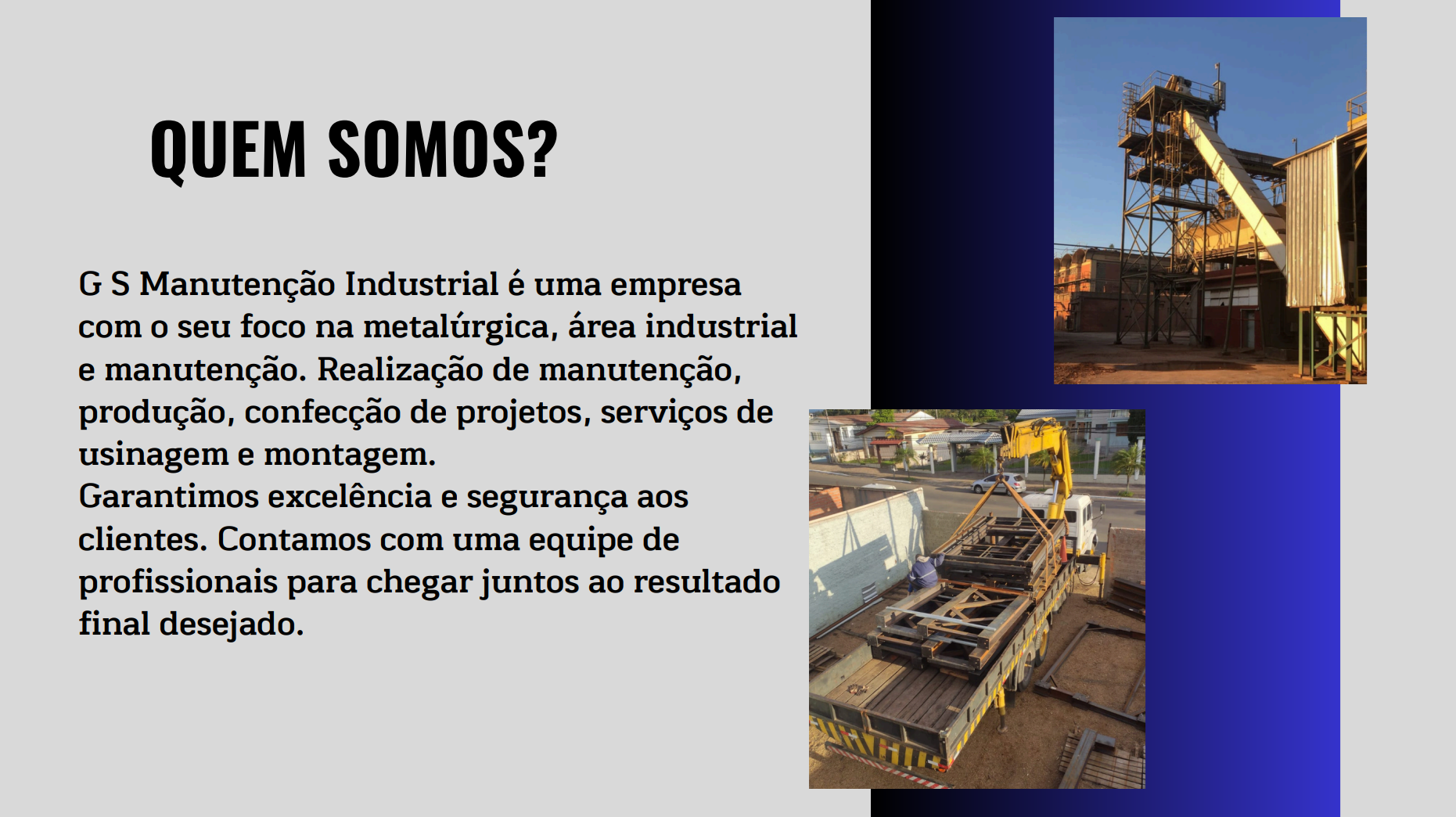 QUEM SOMOS?

G S Manutenção Industrial é uma empresa com o seu foco na metalúrgica, área industrial e manutenção. Realização de manutenção, produção, confecção de projetos, serviços de usinagem e montagem.
Garantimos excelência e segurança aos clientes. Contamos com uma equipe de profissionais para chegar juntos ao resultado final desejado.